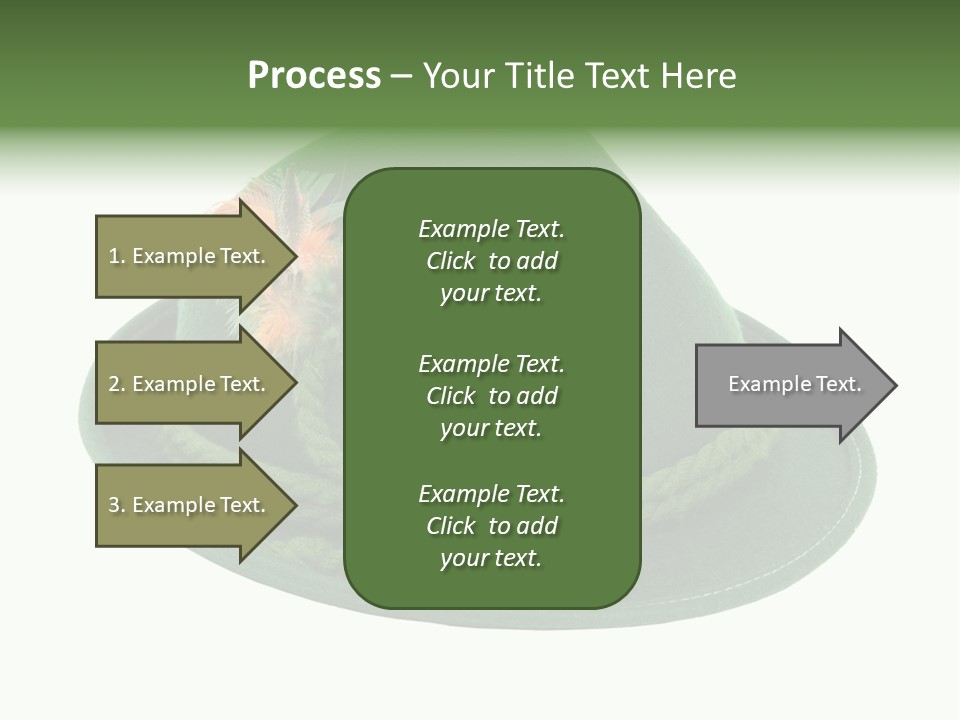 Process – Your Title Text Here

1. Example Text.

2. Example Text.

3. Example Text.

Example Text. Click to add your text.

Example Text. Click to add your text.

Example Text. Click to add your text.

Example Text.